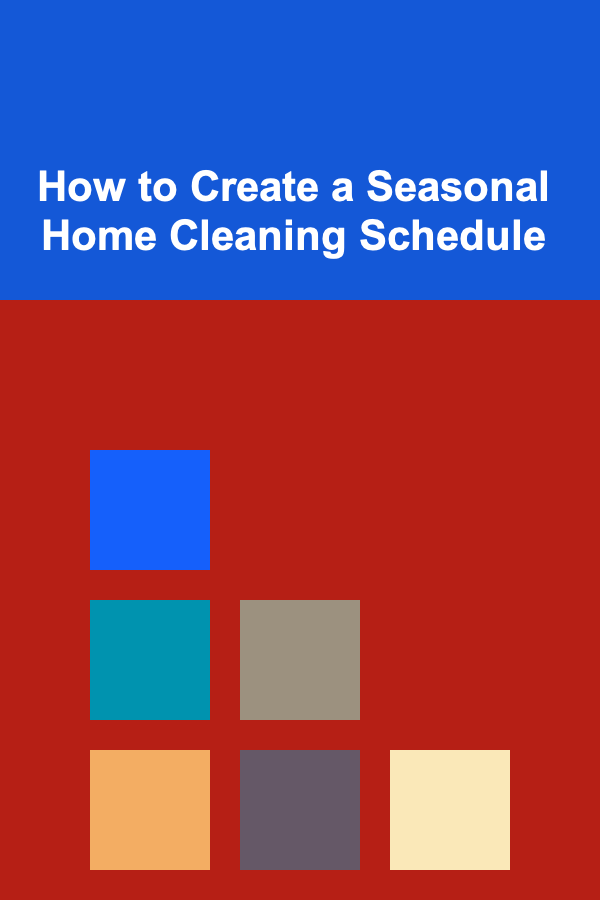 How to Create a Seasonal Home Cleaning Schedule